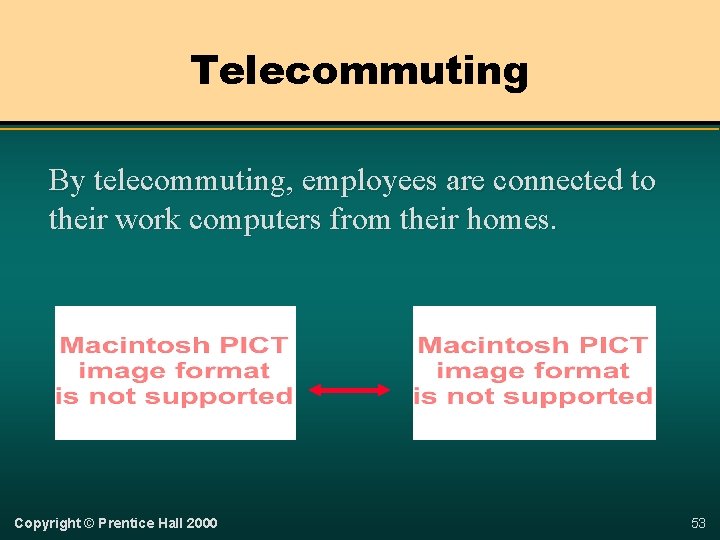 Telecommuting

By telecommuting, employees are connected to their work computers from their homes.

Macintosh PICT image format is not supported

Macintosh PICT image format is not supported

Copyright © Prentice Hall 2000

53